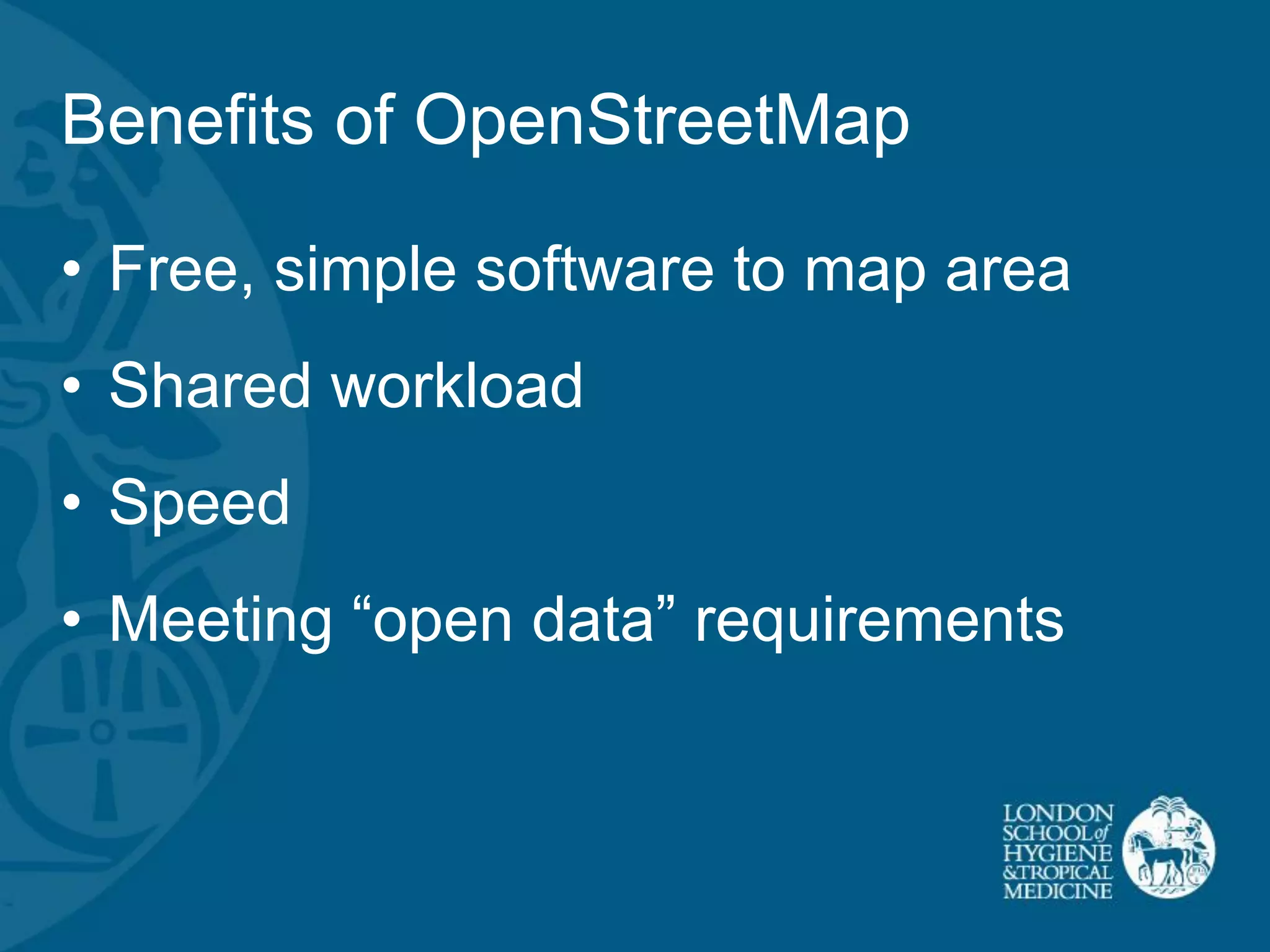 Benefits of OpenStreetMap

• Free, simple software to map area
• Shared workload
• Speed
• Meeting “open data” requirements

LONDON SCHOOL of HYGIENE &TROPICAL MEDICINE